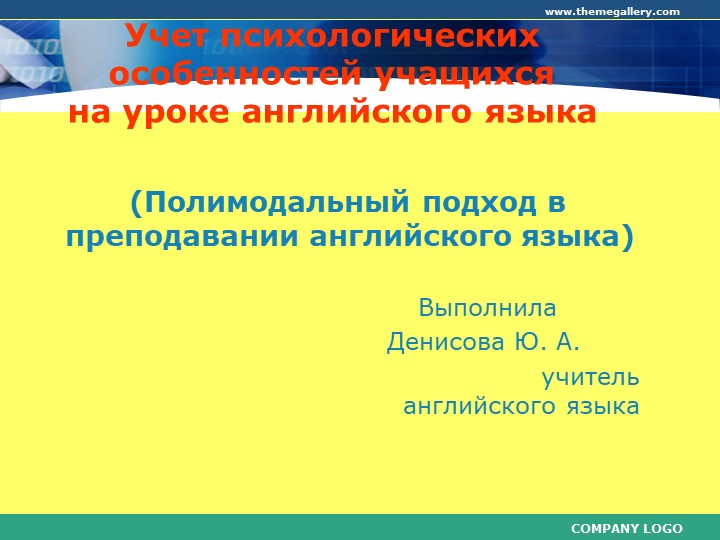 www.themegallery.com

Учет психологических особенностей учащихся на уроке английского языка

(Полимодальный подход в преподавании английского языка)

Выполнила
Денисова Ю. А.
учитель
английского языка

COMPANY LOGO